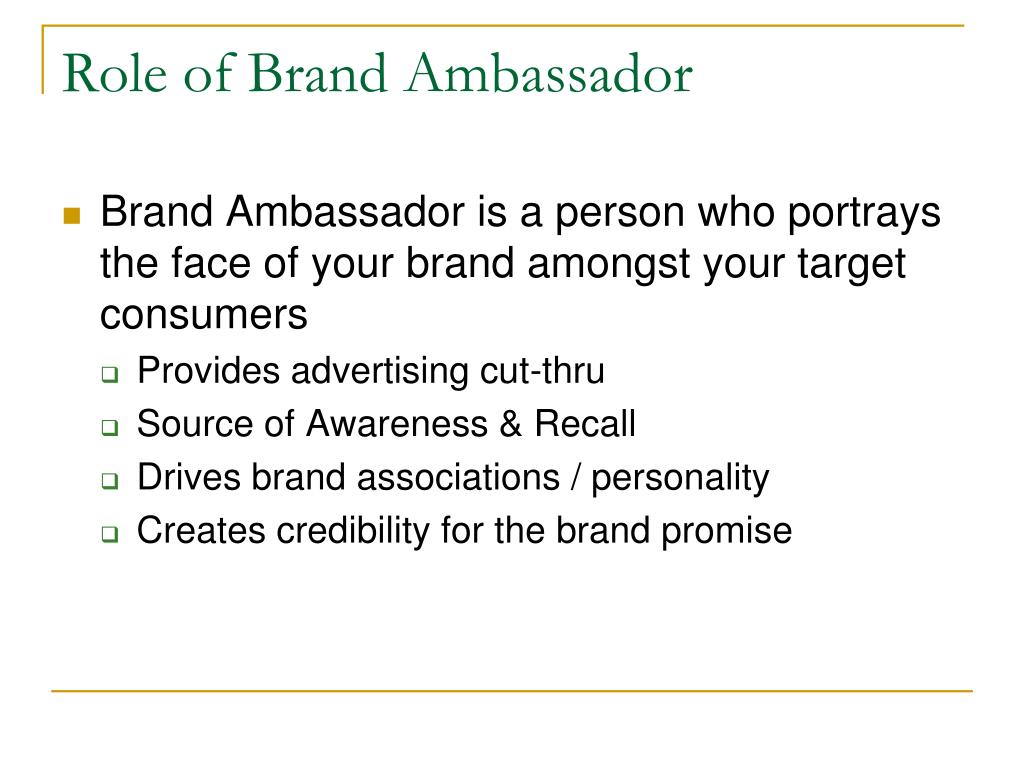 Role of Brand Ambassador

- Brand Ambassador is a person who portrays the face of your brand amongst your target consumers
  - Provides advertising cut-thru
  - Source of Awareness & Recall
  - Drives brand associations / personality
  - Creates credibility for the brand promise